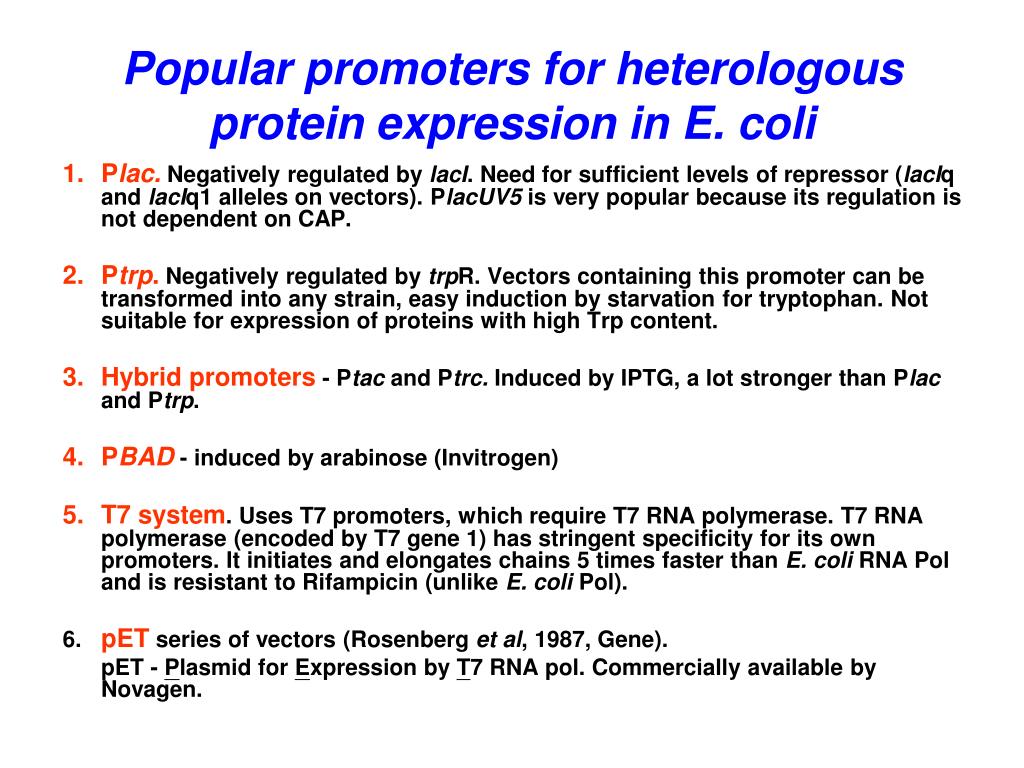 Popular promoters for heterologous protein expression in E. coli

1. Plac. Negatively regulated by lacI. Need for sufficient levels of repressor (lacIq and lacIq1 alleles on vectors). PlacUV5 is very popular because its regulation is not dependent on CAP.

2. Ptrp. Negatively regulated by trpR. Vectors containing this promoter can be transformed into any strain, easy induction by starvation for tryptophan. Not suitable for expression of proteins with high Trp content.

3. Hybrid promoters - Ptac and Ptrc. Induced by IPTG, a lot stronger than Plac and Ptrp.

4. PBAD - induced by arabinose (Invitrogen)

5. T7 system. Uses T7 promoters, which require T7 RNA polymerase. T7 RNA polymerase (encoded by T7 gene 1) has stringent specificity for its own promoters. It initiates and elongates chains 5 times faster than E. coli RNA Pol and is resistant to Rifampicin (unlike E. coli Pol).

6. pET series of vectors (Rosenberg et al, 1987, Gene).
pET - Plasmid for Expression by T7 RNA pol. Commercially available by Novagen.